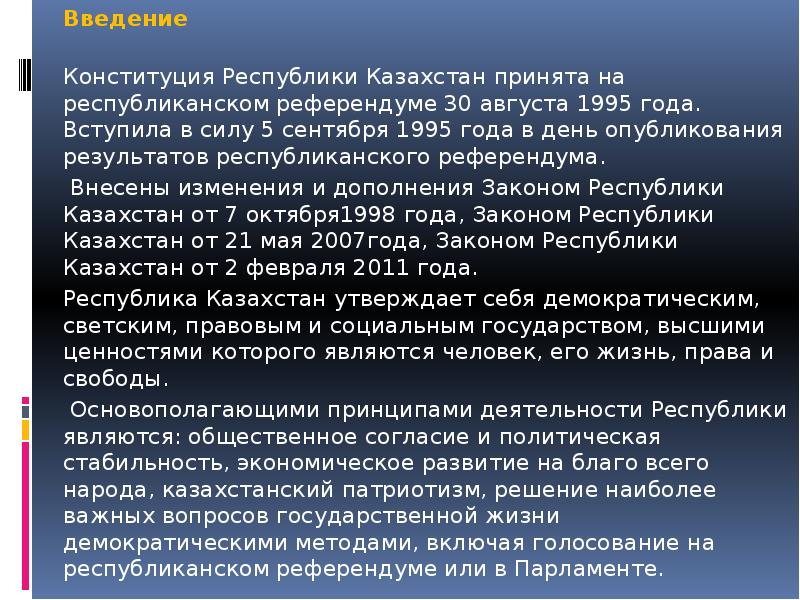 Введение

Конституция Республики Казахстан принята на республиканском референдуме 30 августа 1995 года. Вступила в силу 5 сентября 1995 года в день опубликования результатов республиканского референдума.

Внесены изменения и дополнения Законом Республики Казахстан от 7 октября1998 года, Законом Республики Казахстан от 21 мая 2007года, Законом Республики Казахстан от 2 февраля 2011 года.

Республика Казахстан утверждает себя демократическим, светским, правовым и социальным государством, высшими ценностями которого являются человек, его жизнь, права и свободы.

Основополагающими принципами деятельности Республики являются: общественное согласие и политическая стабильность, экономическое развитие на благо всего народа, казахстанский патриотизм, решение наиболее важных вопросов государственной жизни демократическими методами, включая голосование на республиканском референдуме или в Парламенте.